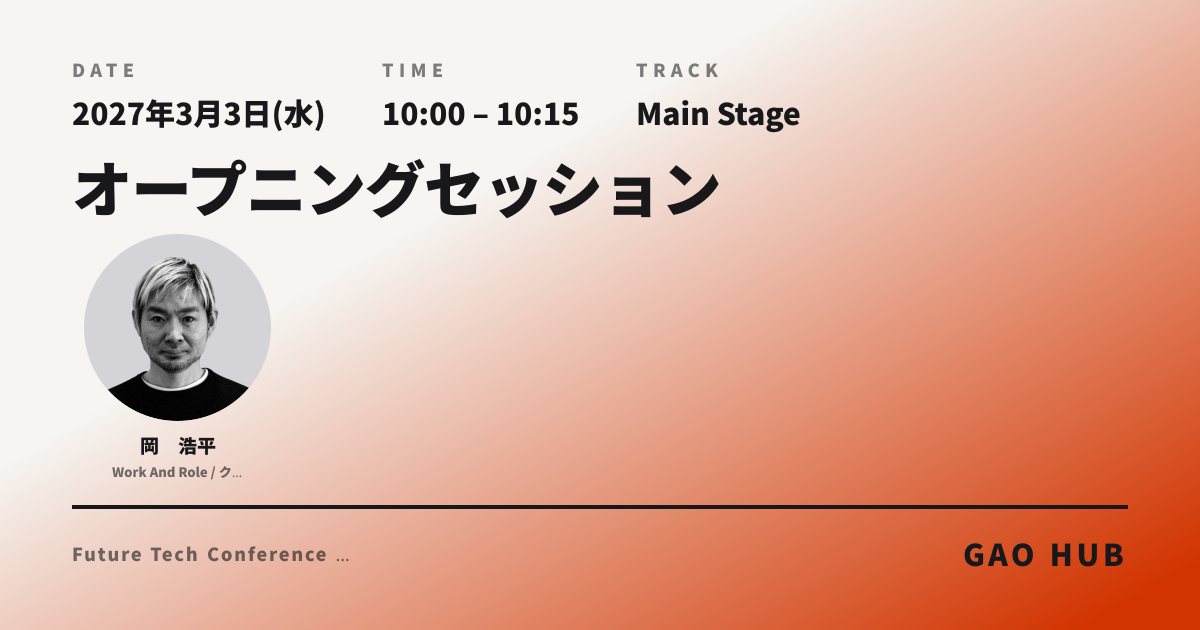 DATE
2027年3月3日(水)

TIME
10:00 – 10:15

TRACK
Main Stage

オープニングセッション

岡　浩平
Work And Role / ク...

Future Tech Conference ...

GAO HUB